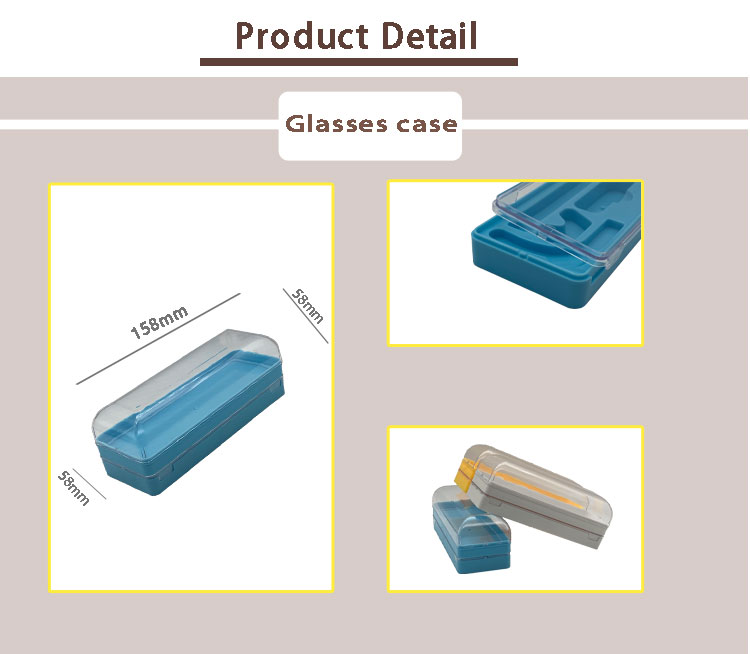 Product Detail

Glasses case

158mm

58mm

58mm